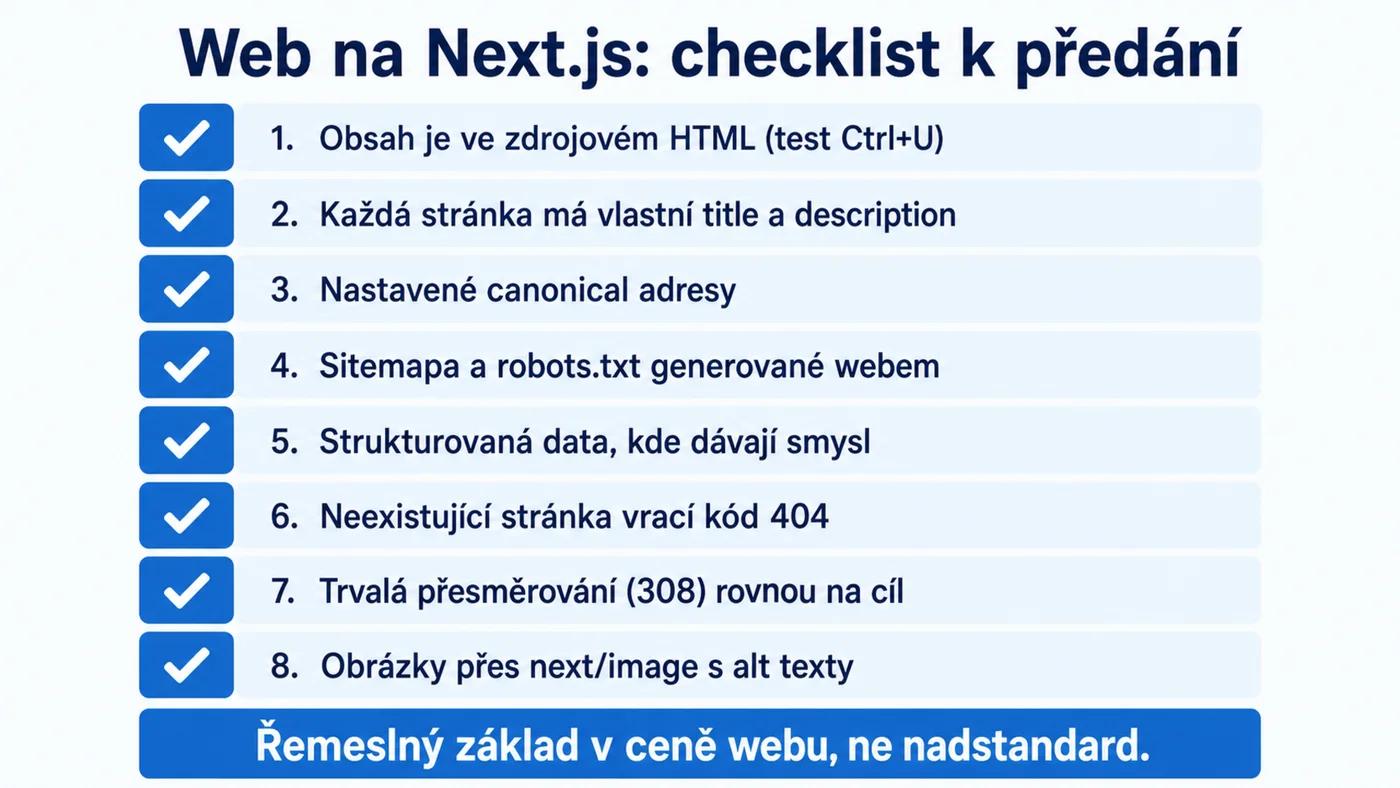 Web na Next.js: checklist k předání

1. Obsah je ve zdrojovém HTML (test Ctrl+U)

2. Každá stránka má vlastní title a description

3. Nastavené canonical adresy

4. Sitemapa a robots.txt generované webem

5. Strukturovaná data, kde dávají smysl

6. Neexistující stránka vrací kód 404

7. Trvalá přesměrování (308) rovnou na cíl

8. Obrázky přes next/image s alt texty

Řemeslný základ v ceně webu, ne nadstandard.